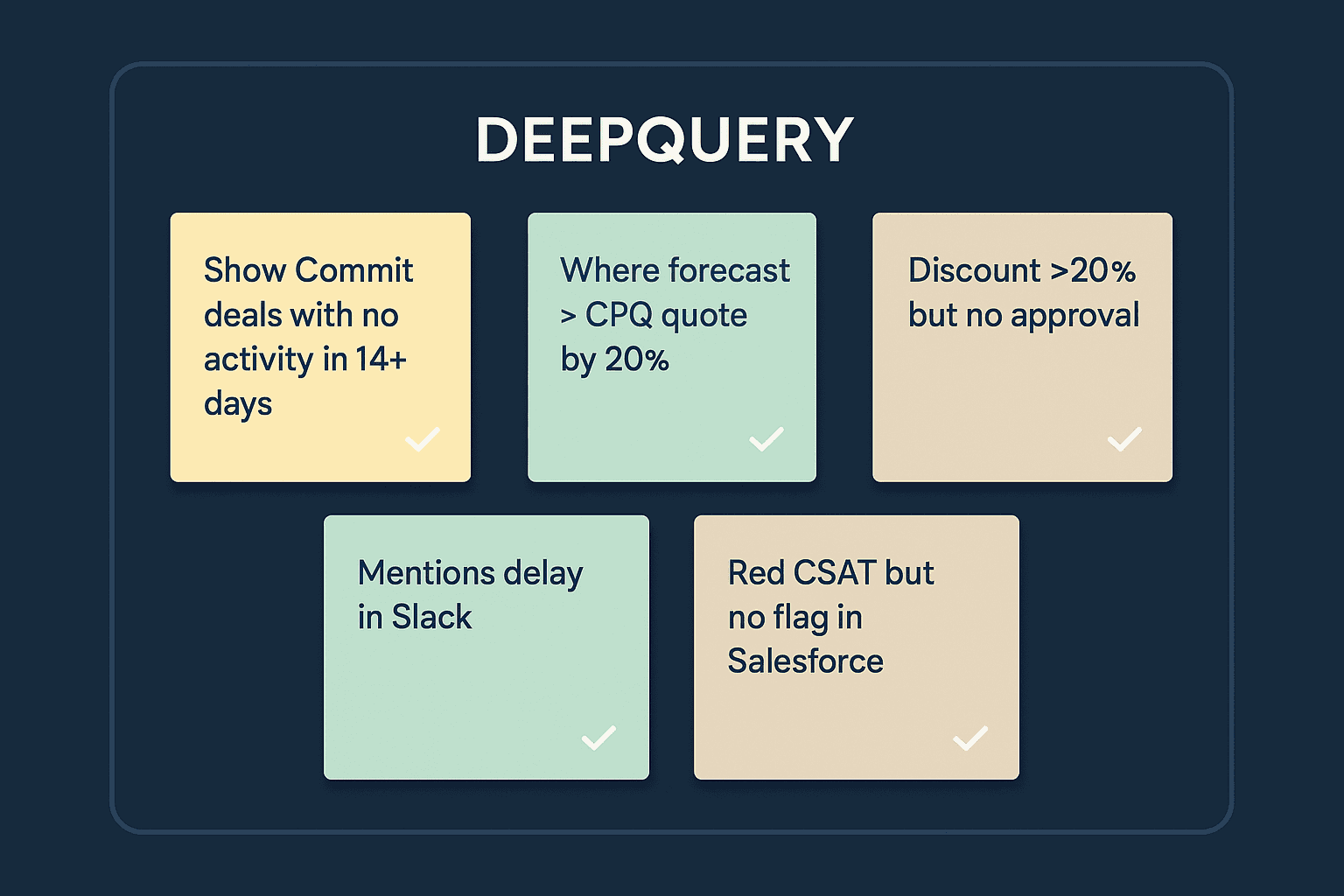 DEEPQUERY

Show Commit deals with no activity in 14+ days

Where forecast > CPQ quote by 20%

Discount >20% but no approval

Mentions delay in Slack

Red CSAT but no flag in Salesforce